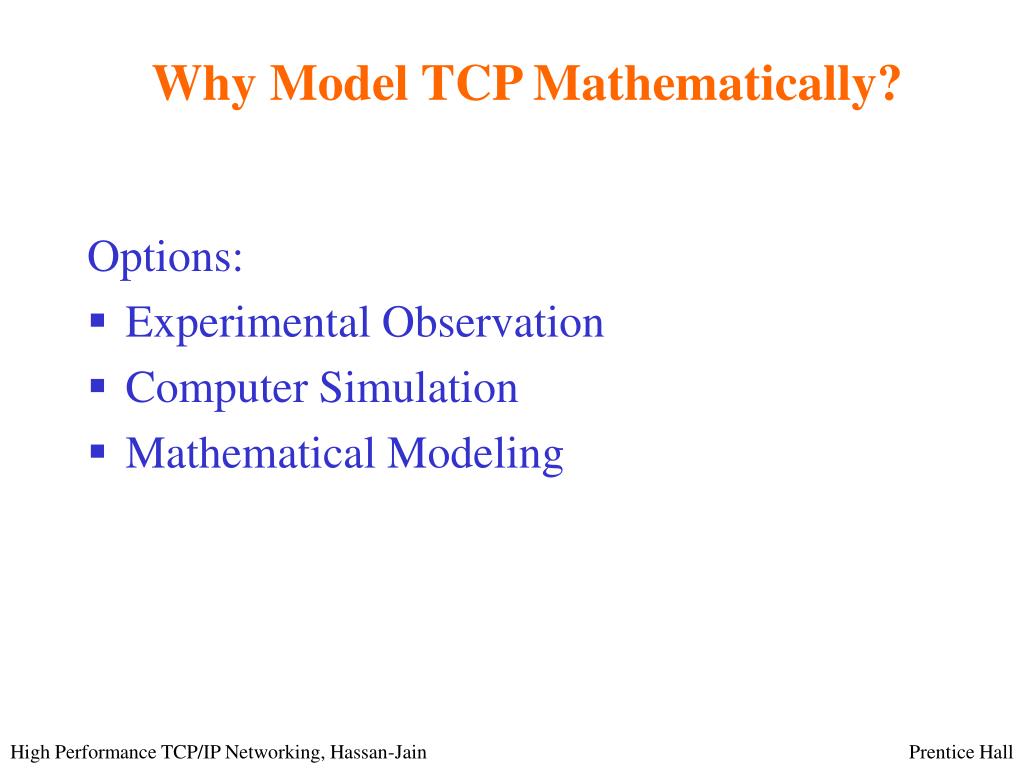 Why Model TCP Mathematically?

Options:
▪ Experimental Observation
▪ Computer Simulation
▪ Mathematical Modeling

High Performance TCP/IP Networking, Hassan-Jain

Prentice Hall